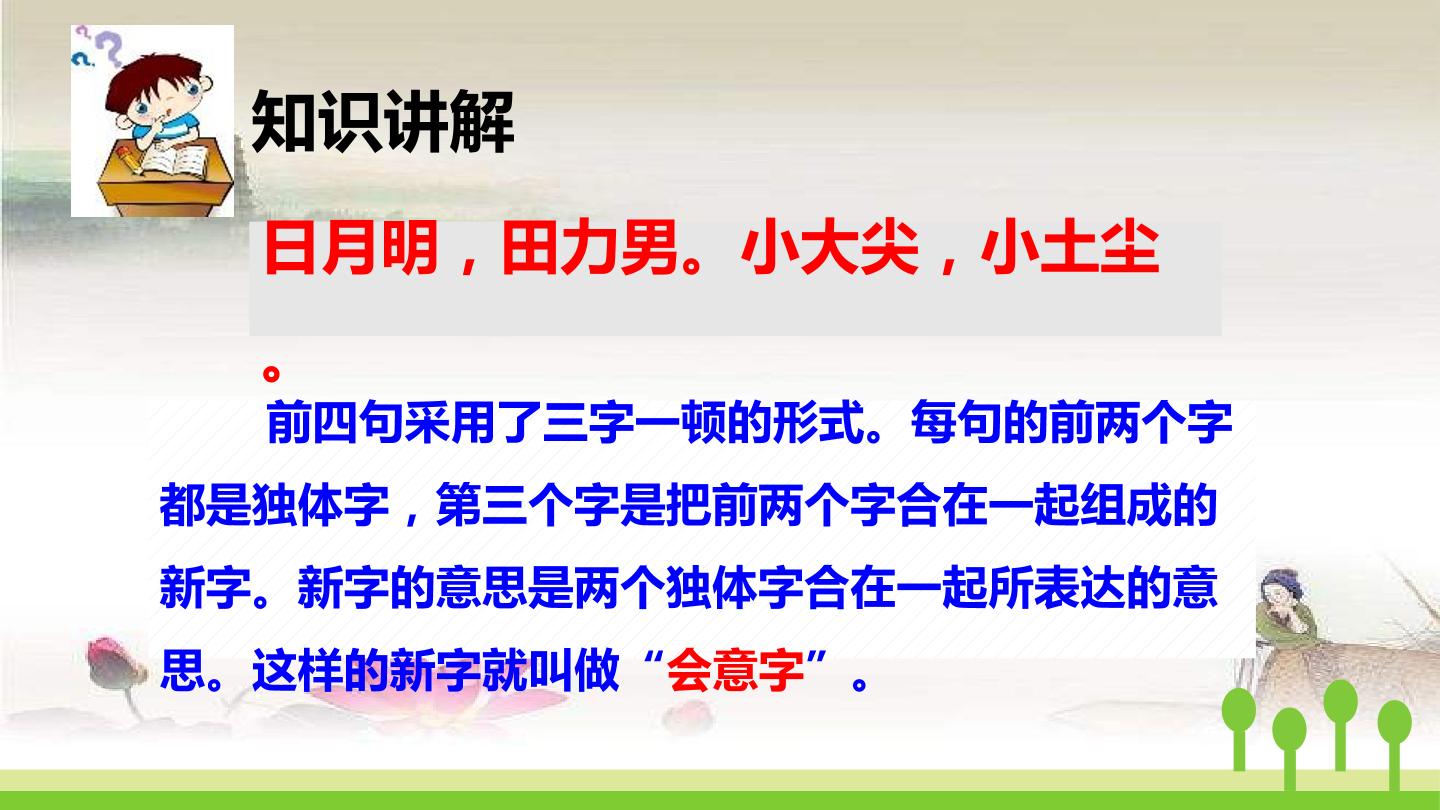 知识讲解

日月明，田力男。小大尖，小土尘。

前四句采用了三字一顿的形式。每句的前两个字都是独体字，第三个字是把前两个字合在一起组成的新字。新字的意思是两个独体字合在一起所表达的意思。这样的新字就叫做“会意字”。